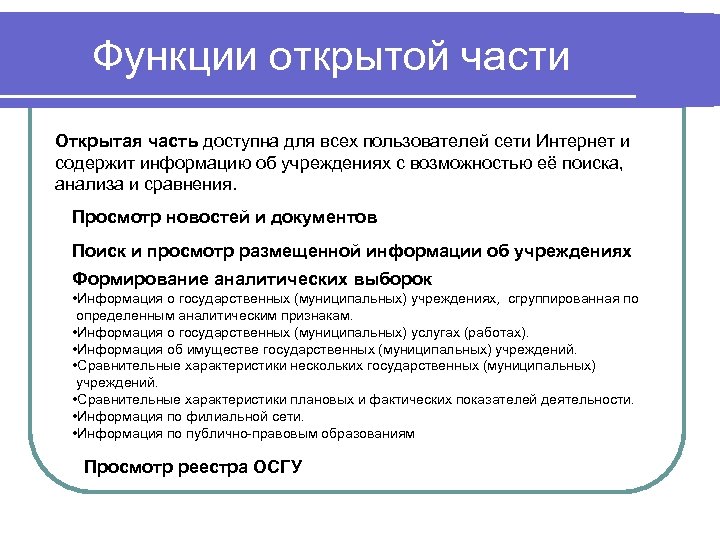 Функции открытой части

Открытая часть доступна для всех пользователей сети Интернет и содержит информацию об учреждениях с возможностью её поиска, анализа и сравнения.

Просмотр новостей и документов

Поиск и просмотр размещенной информации об учреждениях

Формирование аналитических выборок
•Информация о государственных (муниципальных) учреждениях, сгруппированная по определенным аналитическим признакам.
•Информация о государственных (муниципальных) услугах (работах).
•Информация об имуществе государственных (муниципальных) учреждений.
•Сравнительные характеристики нескольких государственных (муниципальных) учреждений.
•Сравнительные характеристики плановых и фактических показателей деятельности.
•Информация по филиальной сети.
•Информация по публично-правовым образованиям

Просмотр реестра ОСГУ